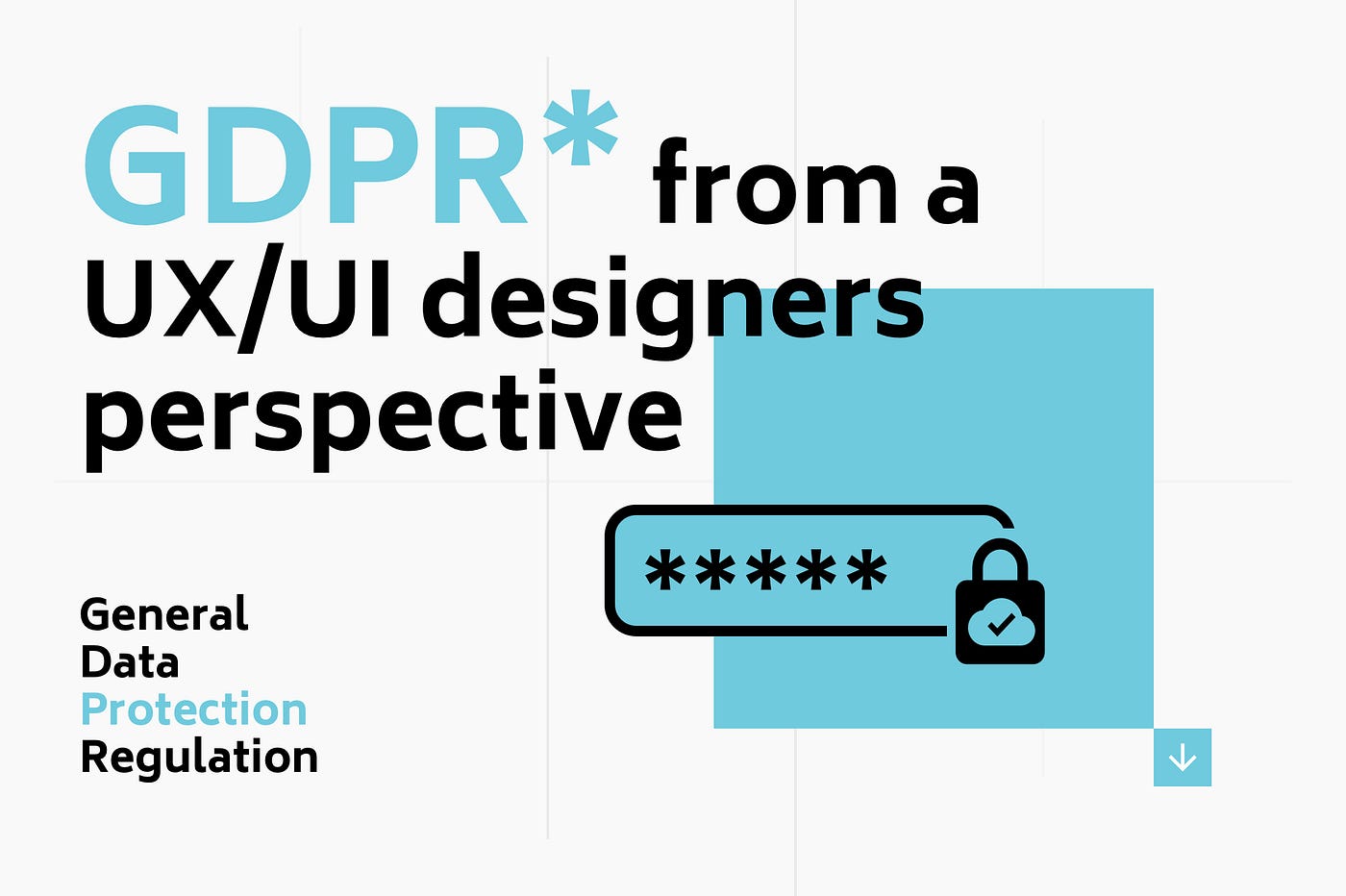 GDPR* from a UX/UI designers perspective

*****

General
Data
Protection
Regulation